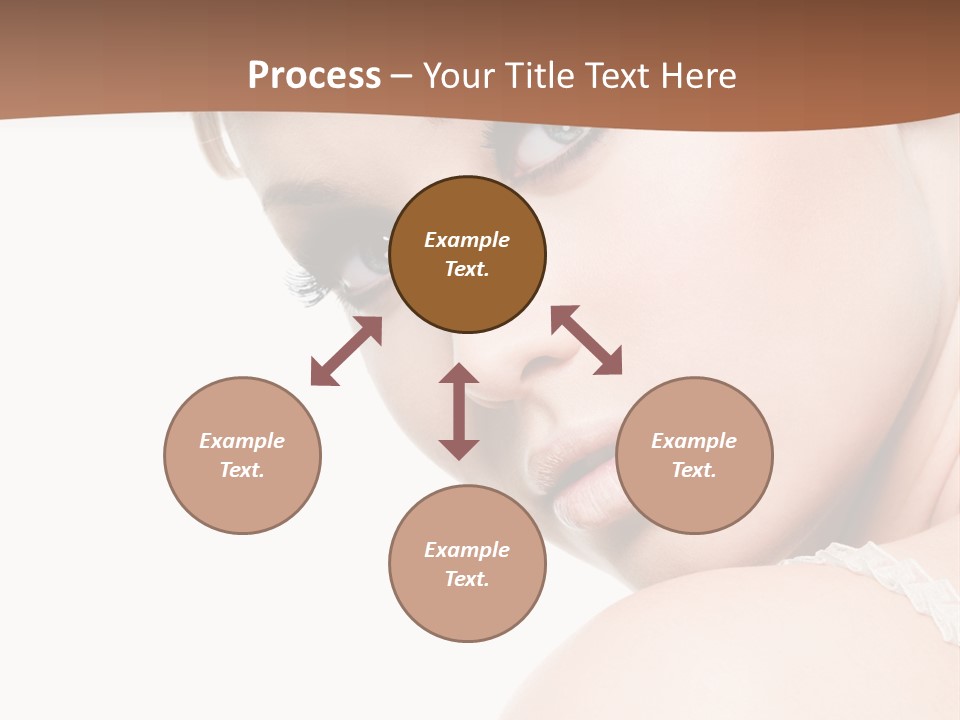 Process – Your Title Text Here

Example Text.

Example Text.

Example Text.

Example Text.